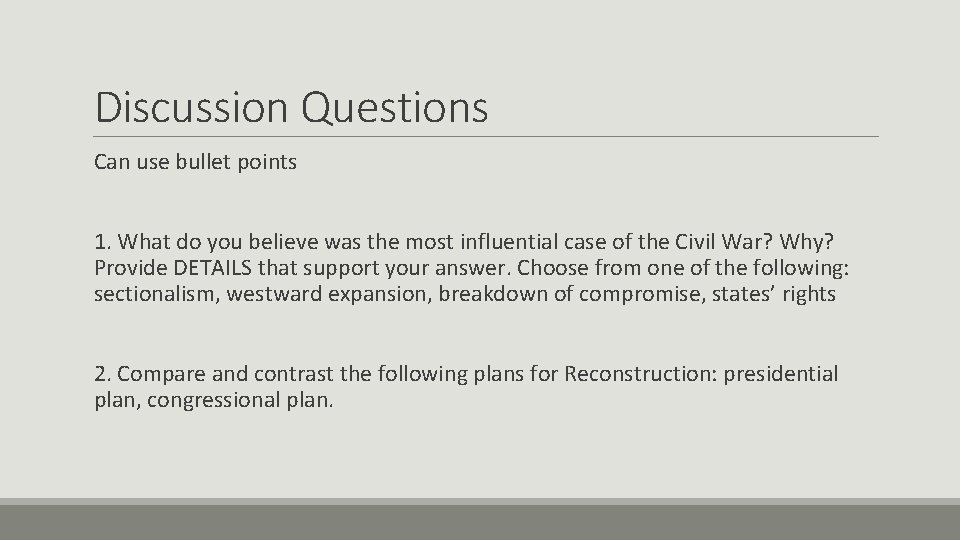 Discussion Questions

Can use bullet points

1. What do you believe was the most influential case of the Civil War? Why? Provide DETAILS that support your answer. Choose from one of the following: sectionalism, westward expansion, breakdown of compromise, states' rights

2. Compare and contrast the following plans for Reconstruction: presidential plan, congressional plan.